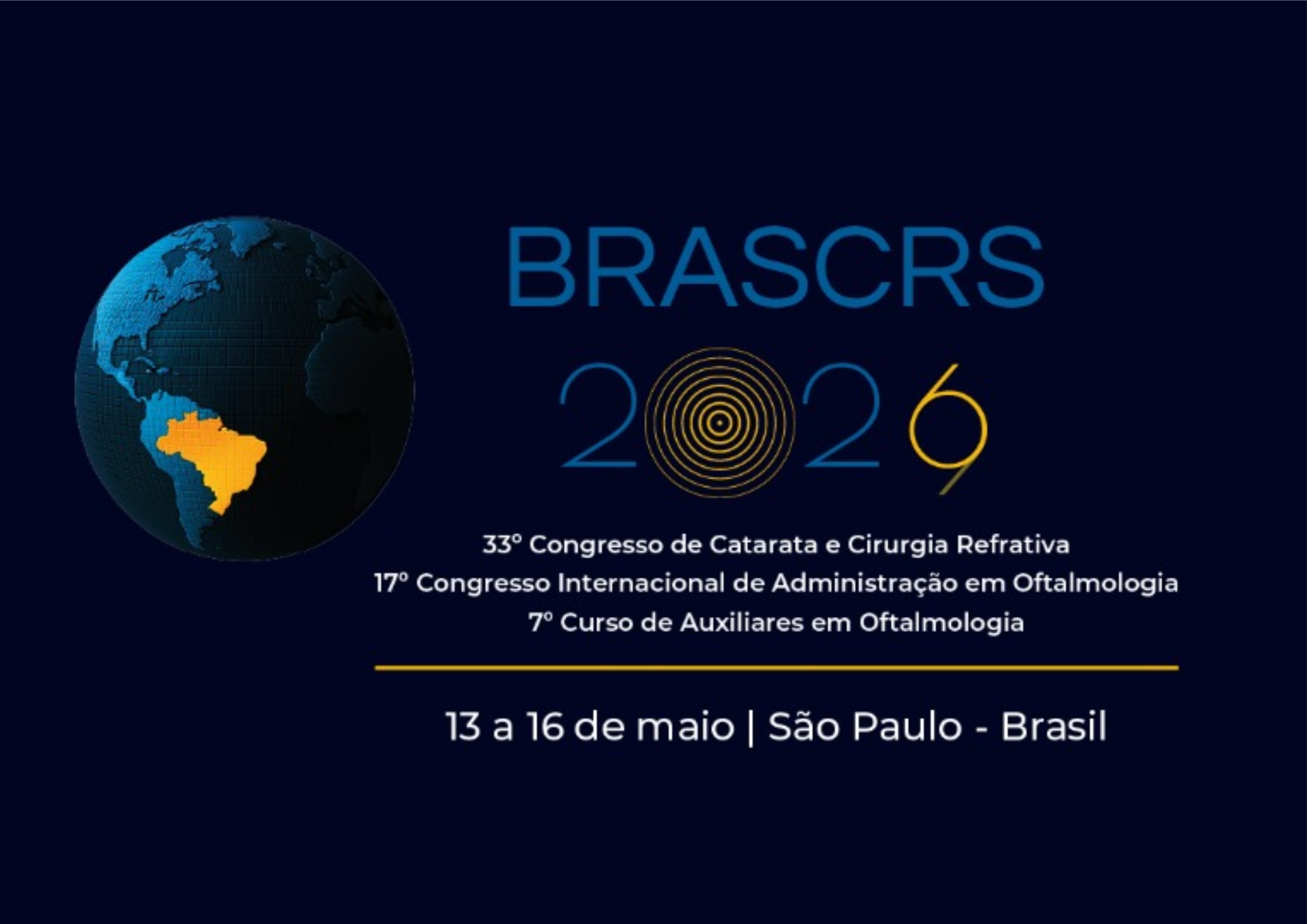 BRASCRS
2026

33º Congresso de Catarata e Cirurgia Refrativa
17º Congresso Internacional de Administração em Oftalmologia
7º Curso de Auxiliares em Oftalmologia

13 a 16 de maio | São Paulo - Brasil